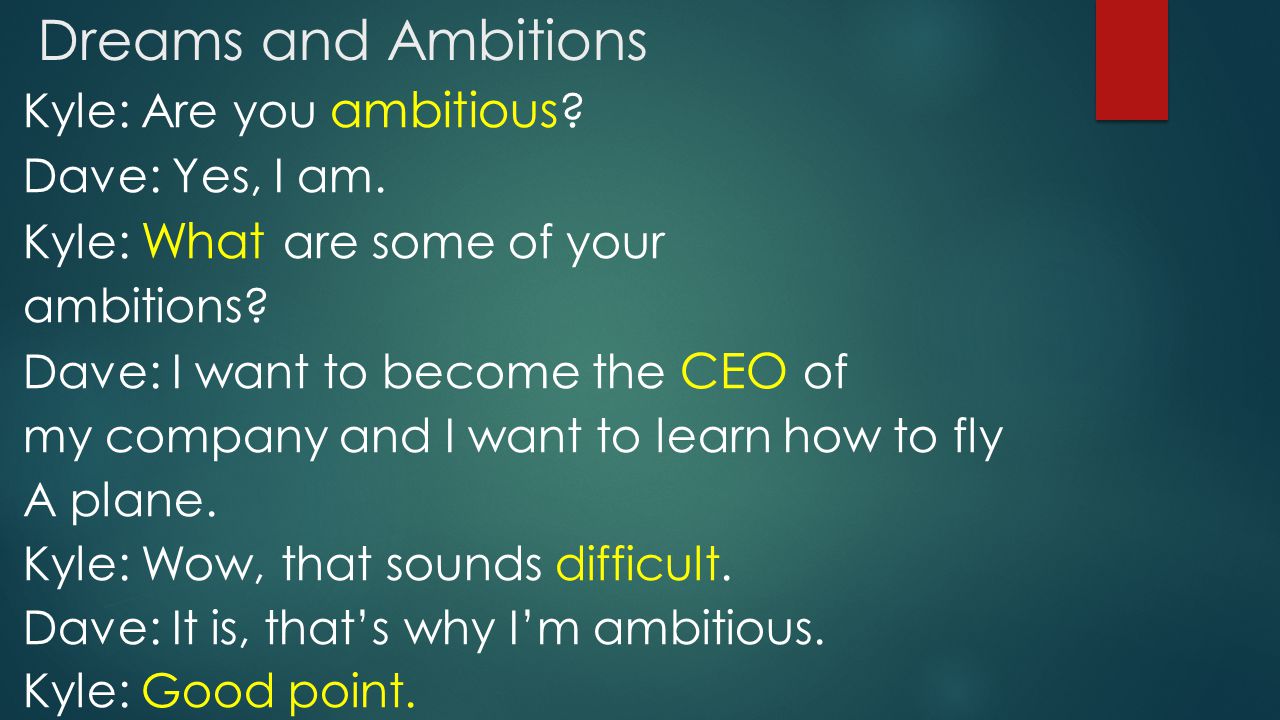 Dreams and Ambitions

Kyle: Are you ambitious?
Dave: Yes, I am.
Kyle: What are some of your ambitions?
Dave: I want to become the CEO of my company and I want to learn how to fly A plane.
Kyle: Wow, that sounds difficult.
Dave: It is, that's why I'm ambitious.
Kyle: Good point.